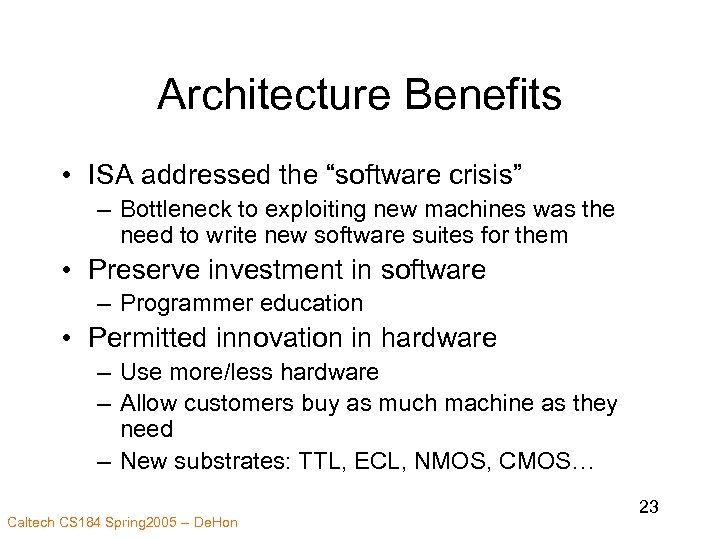 Architecture Benefits

• ISA addressed the “software crisis”
– Bottleneck to exploiting new machines was the need to write new software suites for them

• Preserve investment in software
– Programmer education

• Permitted innovation in hardware
– Use more/less hardware
– Allow customers buy as much machine as they need
– New substrates: TTL, ECL, NMOS, CMOS…

23

Caltech CS184 Spring2005 – DeHon